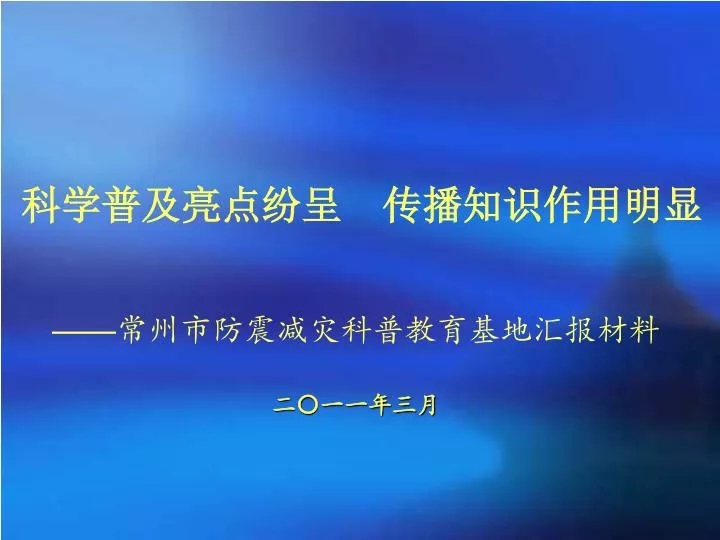 科学普及亮点纷呈　传播知识作用明显

——常州市防震减灾科普教育基地汇报材料

二〇一一年三月